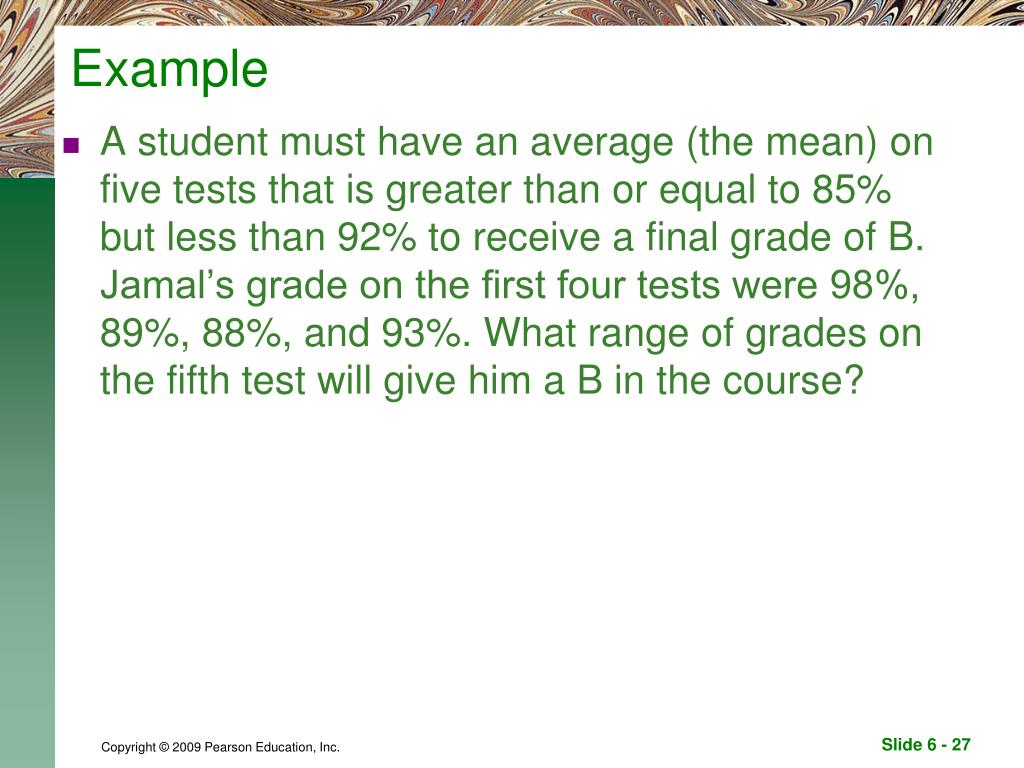 Example

A student must have an average (the mean) on five tests that is greater than or equal to 85% but less than 92% to receive a final grade of B. Jamal’s grade on the first four tests were 98%, 89%, 88%, and 93%. What range of grades on the fifth test will give him a B in the course?

Copyright © 2009 Pearson Education, Inc.

Slide 6 - 27